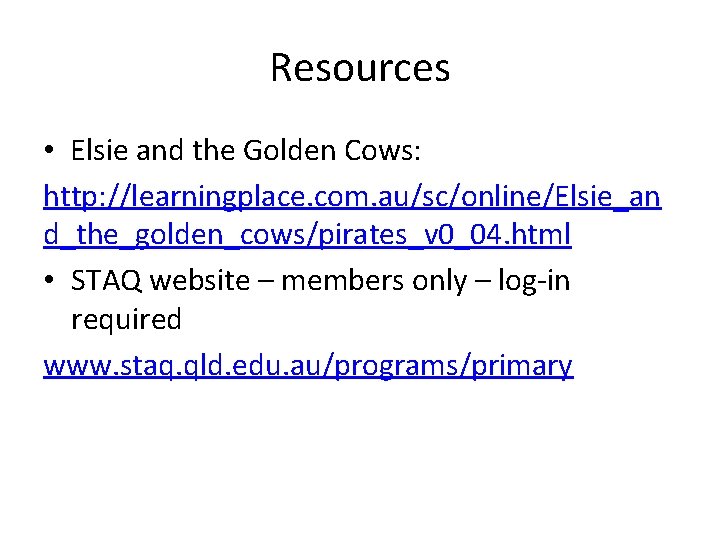 Resources

• Elsie and the Golden Cows:

http://learningplace.com.au/sc/online/Elsie_and_the_golden_cows/pirates_v0_04.html

• STAQ website – members only – log-in required

www.staq.qld.edu.au/programs/primary